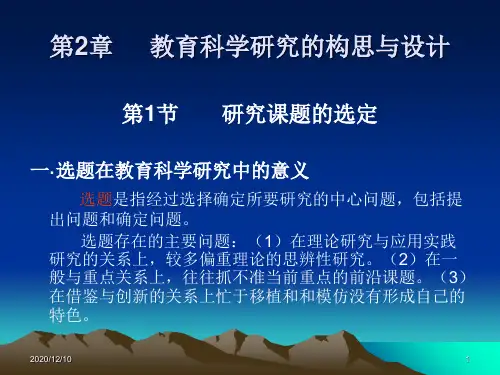 第2章　　教育科学研究的构思与设计

第1节　　研究课题的选定

一·选题在教育科学研究中的意义

选题是指经过选择确定所要研究的中心问题，包括提出问题和确定问题。

选题存在的主要问题：（1）在理论研究与应用实践研究的关系上，较多偏重理论的思辨性研究。（2）在一般与重点关系上，往往抓不准当前重点的前沿课题。（3）在借鉴与创新的关系上忙于移植和和模仿没有形成自己的特色。

2020/12/10

1